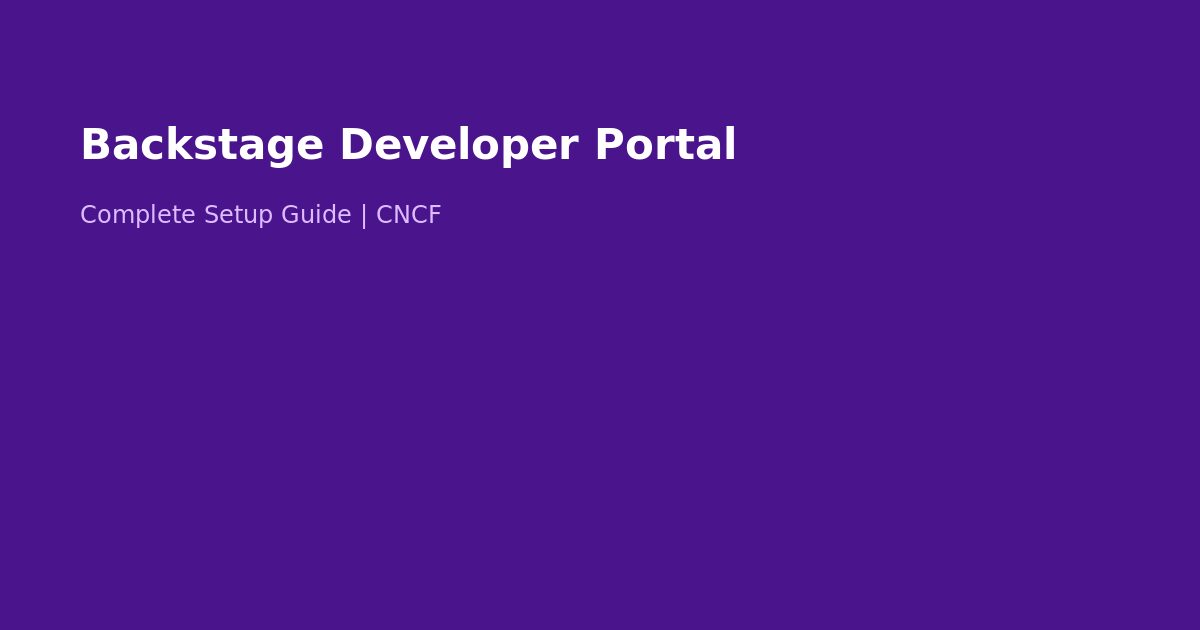 Backstage Developer Portal

Complete Setup Guide | CNCF